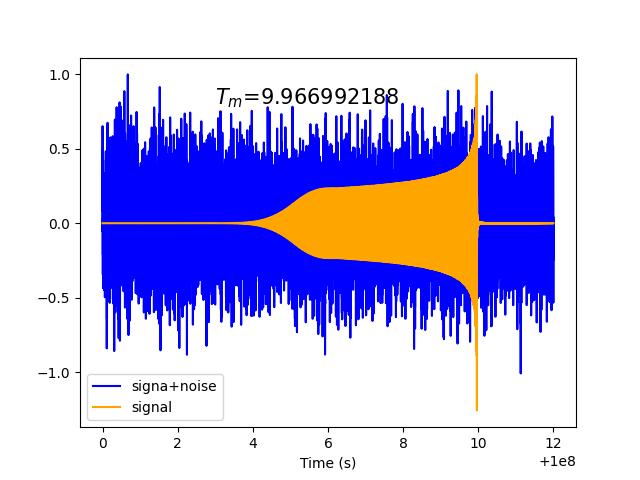 $T_m$=9.966992188

1.0
0.5
0.0
−0.5
−1.0

signa+noise
signal

0
2
4
6
8
10
12
Time (s)
+1e8